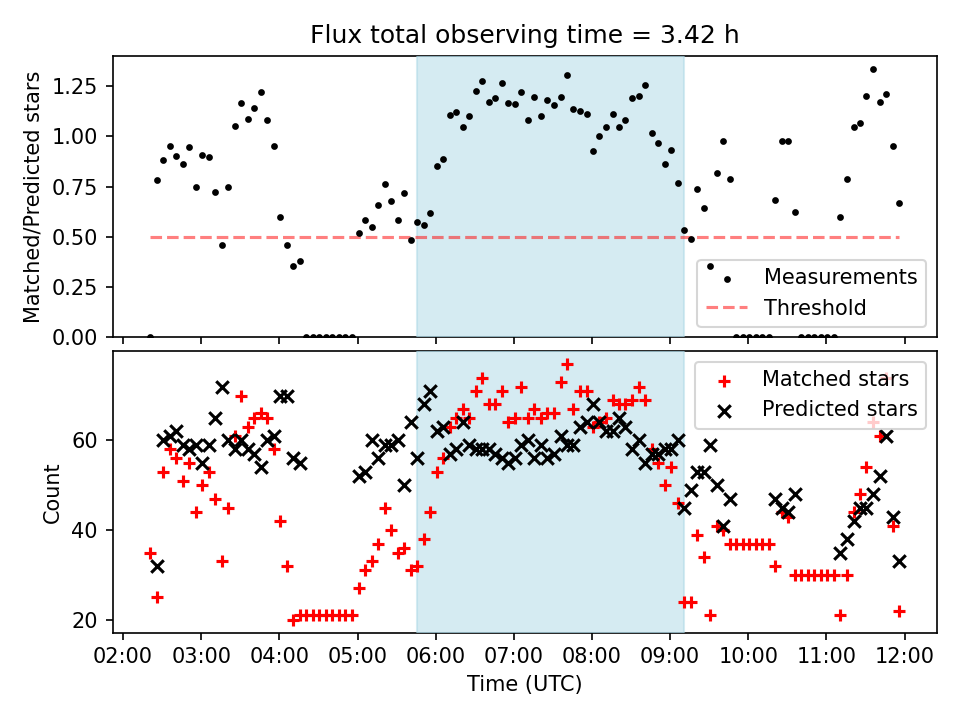 Flux total observing time = 3.42 h

Matched/Predicted stars

1.25
1.00
0.75
0.50
0.25
0.00

Measurements
Threshold

Count

60
40
20

Matched stars
Predicted stars

02:00 03:00 04:00 05:00 06:00 07:00 08:00 09:00 10:00 11:00 12:00

Time (UTC)